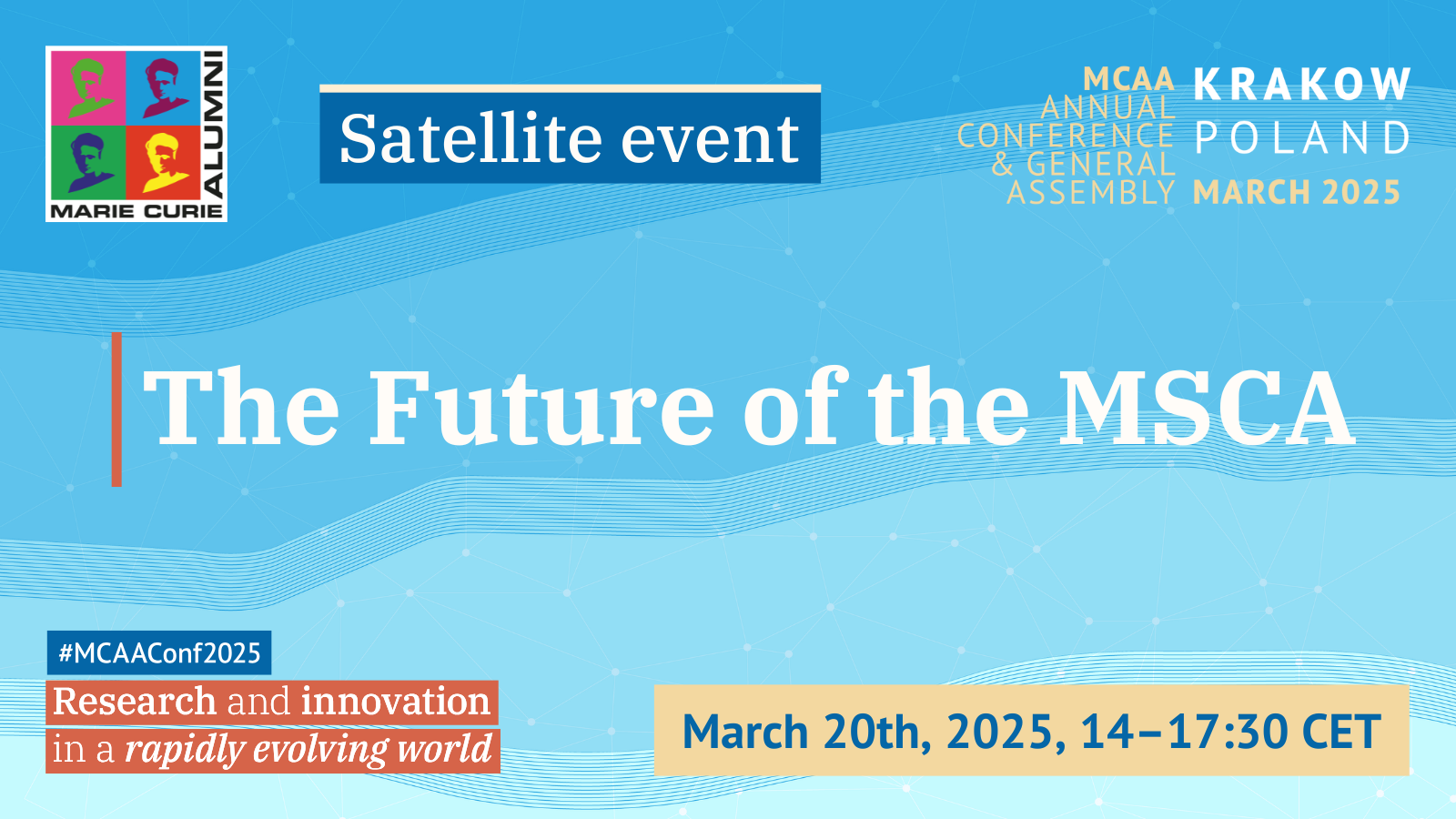 MARIE CURIE ALUMNI

Satellite event

MCAA ANNUAL CONFERENCE & GENERAL ASSEMBLY

KRAKOW POLAND MARCH 2025

The Future of the MSCA

#MCAAConf2025

Research and innovation in a rapidly evolving world

March 20th, 2025, 14–17:30 CET